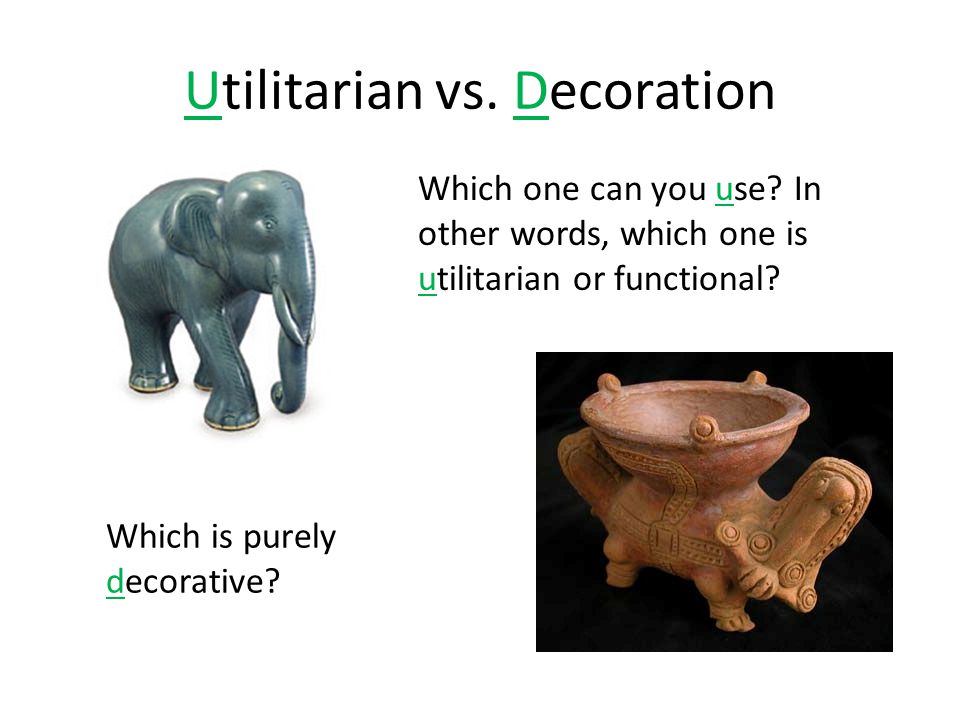 Utilitarian vs. Decoration

Which one can you use? In other words, which one is utilitarian or functional?

Which is purely decorative?